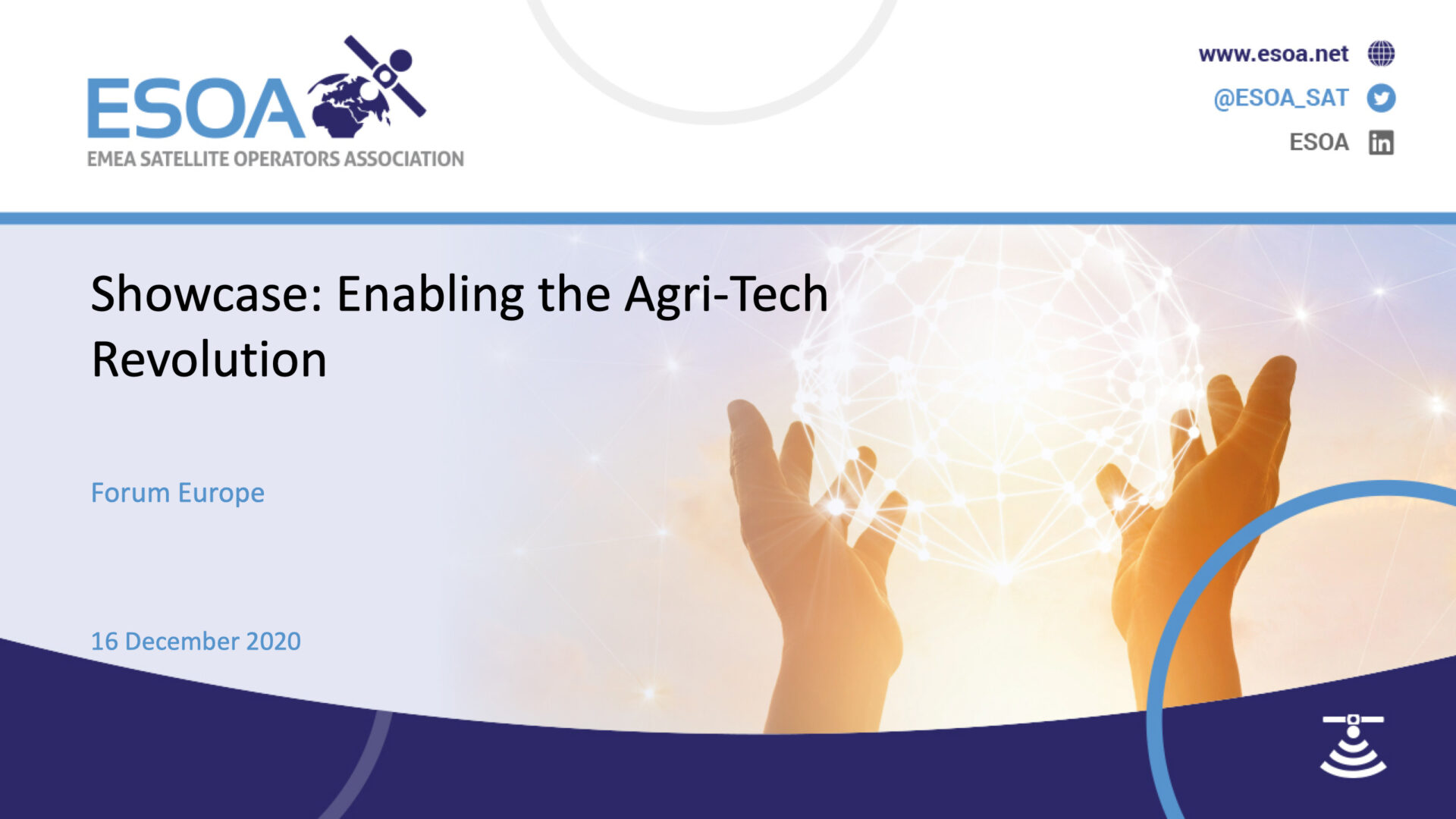 ESOA
EMEA SATELLITE OPERATORS ASSOCIATION

www.esoa.net
@ESOA_SAT
ESOA

Showcase: Enabling the Agri-Tech Revolution

Forum Europe

16 December 2020